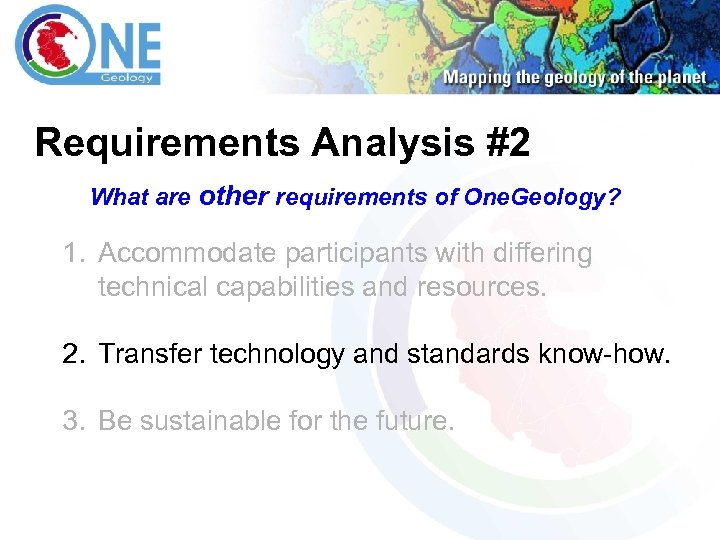 ONE
Geology

Mapping the geology of the planet

Requirements Analysis #2

What are other requirements of OneGeology?

1. Accommodate participants with differing technical capabilities and resources.

2. Transfer technology and standards know-how.

3. Be sustainable for the future.